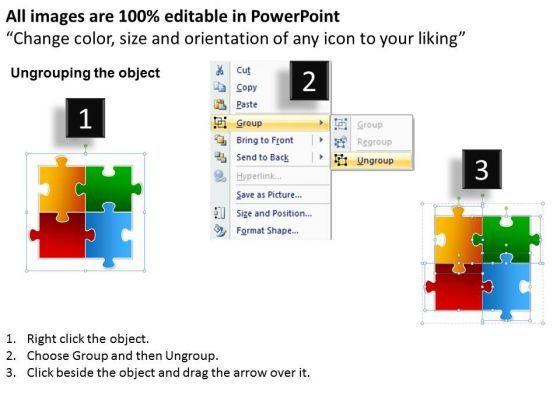 All images are 100% editable in PowerPoint
“Change color, size and orientation of any icon to your liking”

Ungrouping the object

1

2

Cut
Copy
Paste
Group
Bring to Front
Send to Back
Hyperlink...
Save as Picture...
Size and Position...
Format Shape...

Group
Regroup
Ungroup

3

1. Right click the object.
2. Choose Group and then Ungroup.
3. Click beside the object and drag the arrow over it.